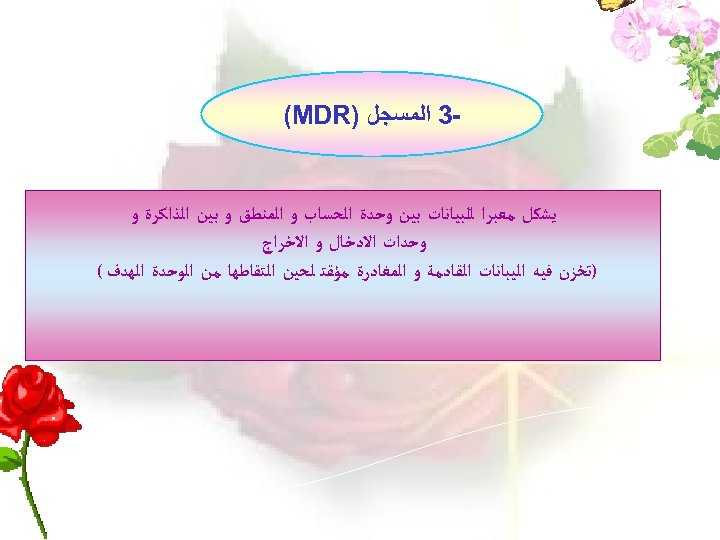 3- المسجل (MDR)

يشكل معبرا للبيانات بين وحدة الحساب و المنطق و بين الذاكرة و وحدات الادخال و الاخراج
(تخزن فيه البيانات القادمة و المغادرة مؤقتا لحين التقاطها من الوحدة الهدف )